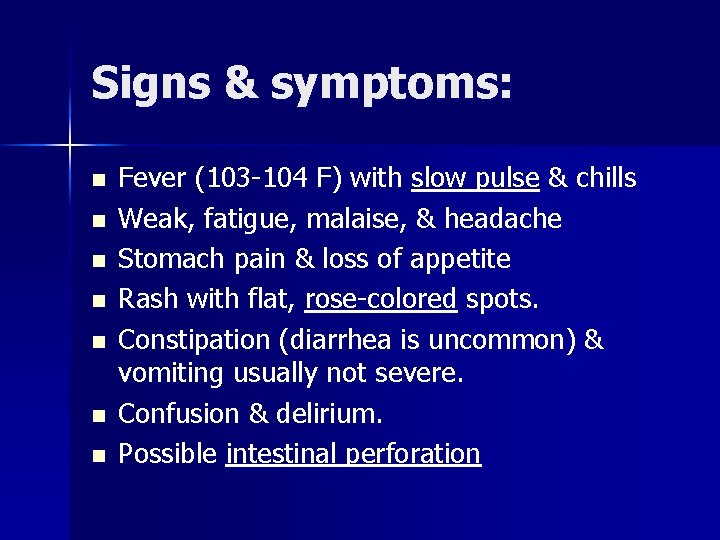 Signs & symptoms:

- Fever (103-104 F) with slow pulse & chills
- Weak, fatigue, malaise, & headache
- Stomach pain & loss of appetite
- Rash with flat, rose-colored spots.
- Constipation (diarrhea is uncommon) & vomiting usually not severe.
- Confusion & delirium.
- Possible intestinal perforation